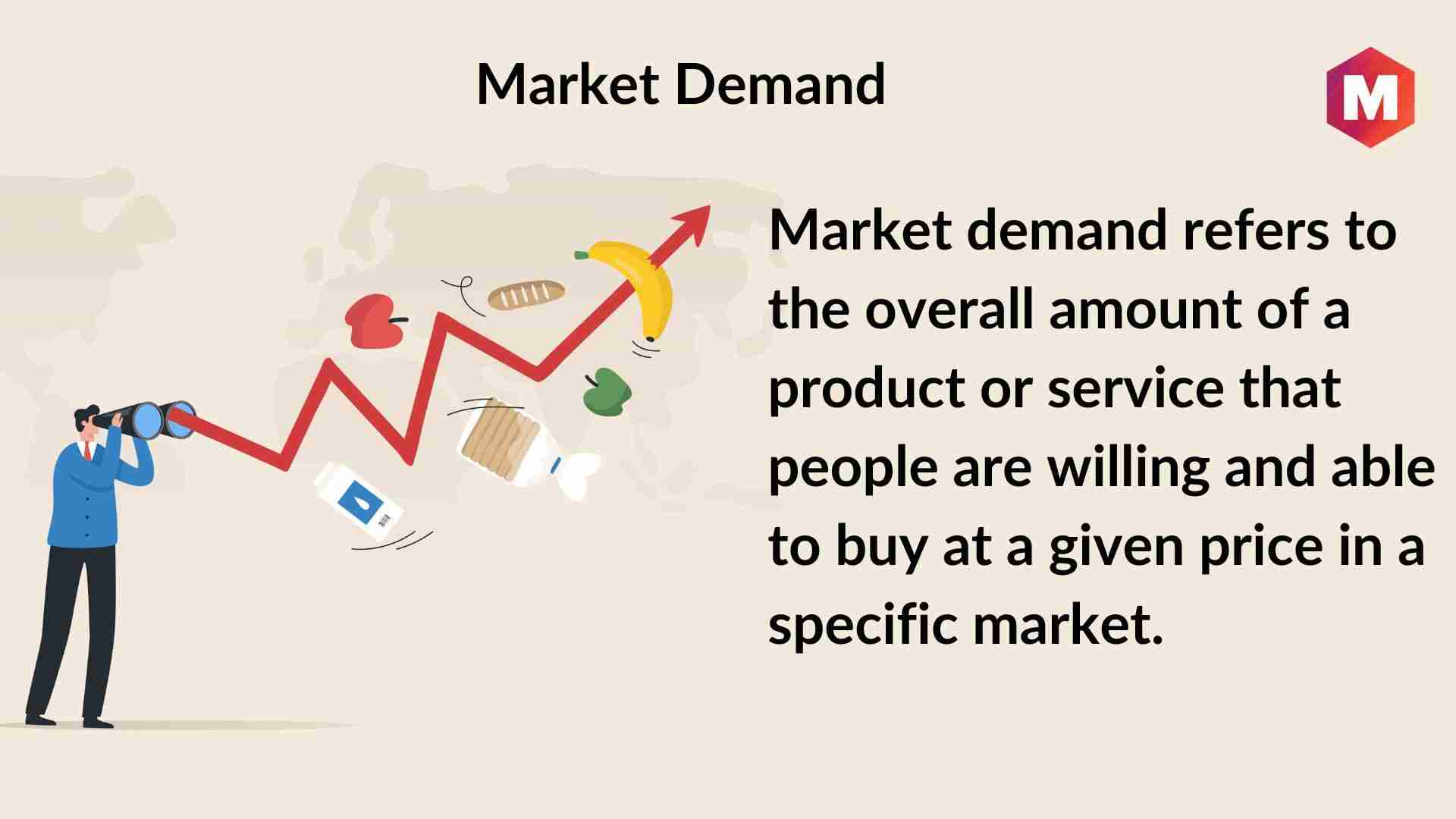 Market Demand

M

Market demand refers to the overall amount of a product or service that people are willing and able to buy at a given price in a specific market.